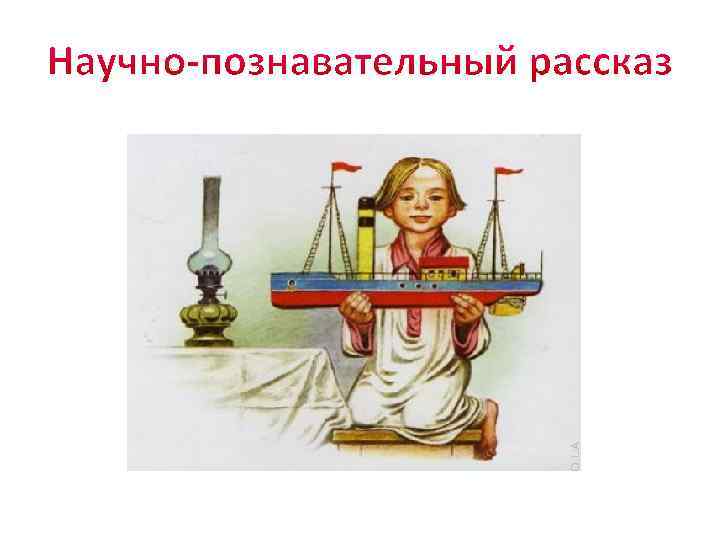 Научно-познавательный рассказ